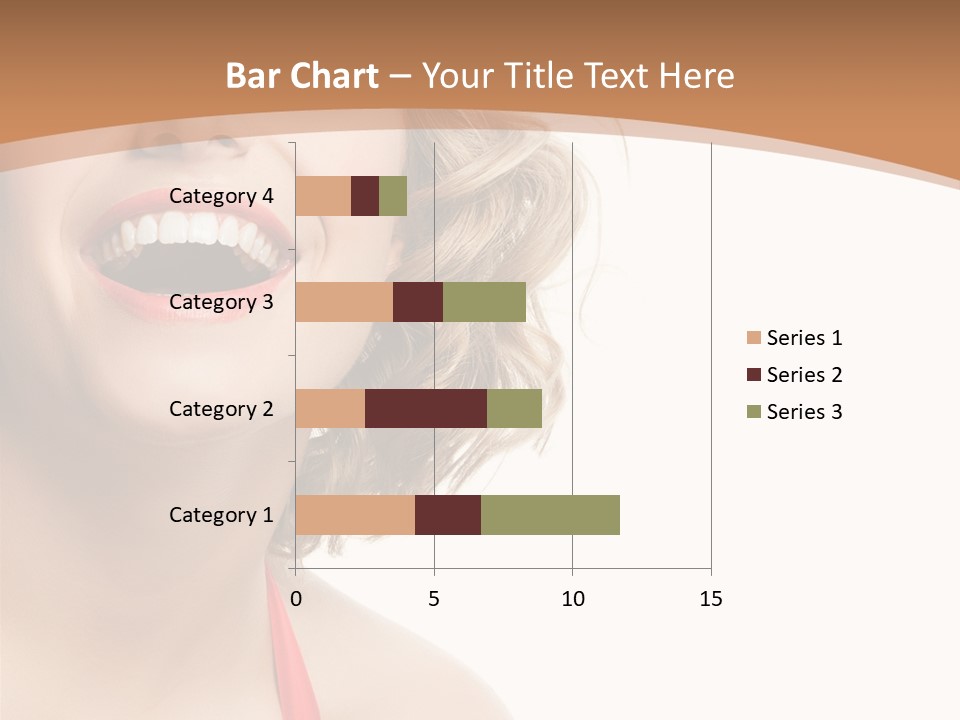 Bar Chart – Your Title Text Here

Category 4
Category 3
Category 2
Category 1

0
5
10
15

Series 1
Series 2
Series 3